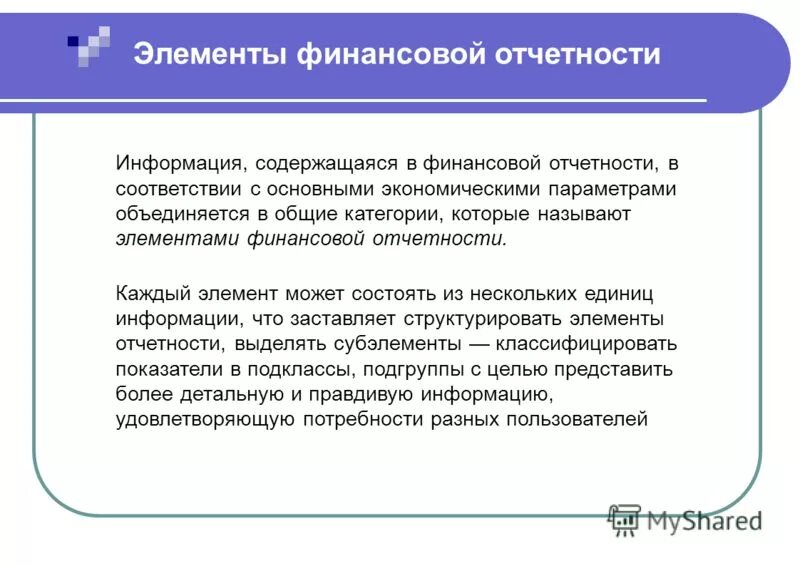 Элементы финансовой отчетности

Информация, содержащаяся в финансовой отчетности, в соответствии с основными экономическими параметрами объединяется в общие категории, которые называют элементами финансовой отчетности.

Каждый элемент может состоять из нескольких единиц информации, что заставляет структурировать элементы отчетности, выделять субэлементы — классифицировать показатели в подклассы, подгруппы с целью представить более детальную и правдивую информацию, удовлетворяющую потребности разных пользователей

MyShared